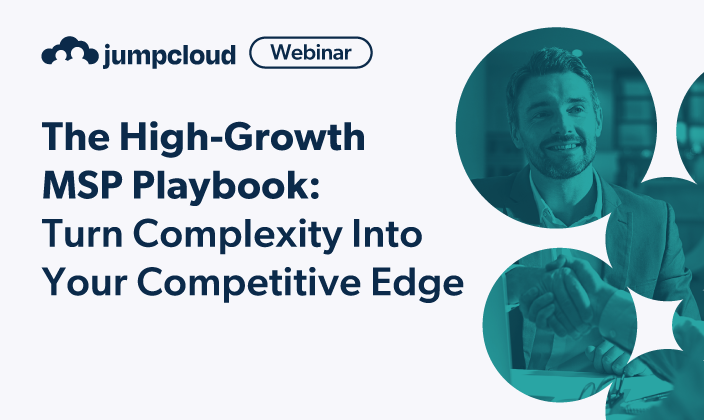 jumpcloud Webinar

The High-Growth MSP Playbook: Turn Complexity Into Your Competitive Edge